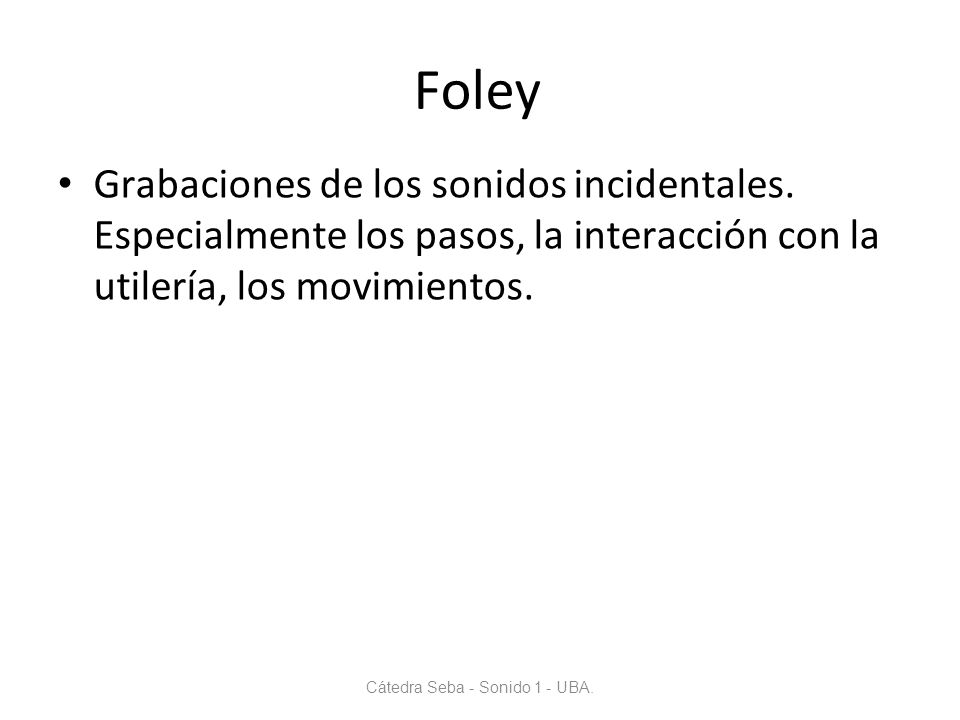 Foley

• Grabaciones de los sonidos incidentales. Especialmente los pasos, la interacción con la utilería, los movimientos.

Cátedra Seba - Sonido 1 - UBA.